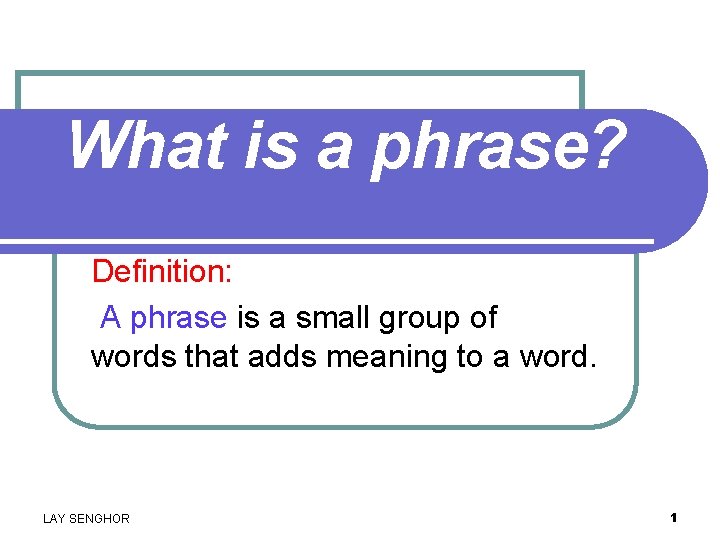 What is a phrase?

Definition:

A phrase is a small group of words that adds meaning to a word.

LAY SENGHOR

1